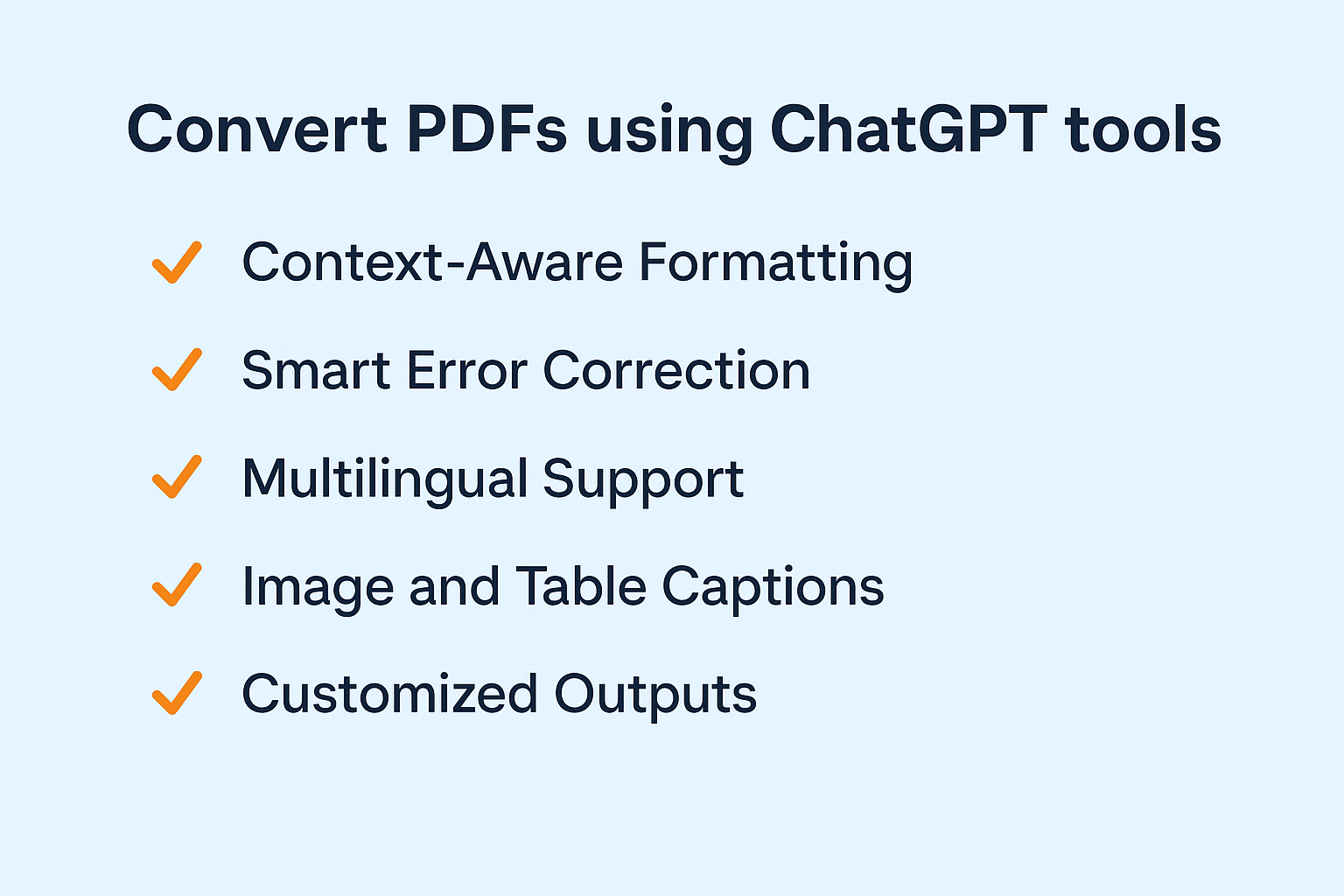 Convert PDFs using ChatGPT tools

✓ Context-Aware Formatting

✓ Smart Error Correction

✓ Multilingual Support

✓ Image and Table Captions

✓ Customized Outputs